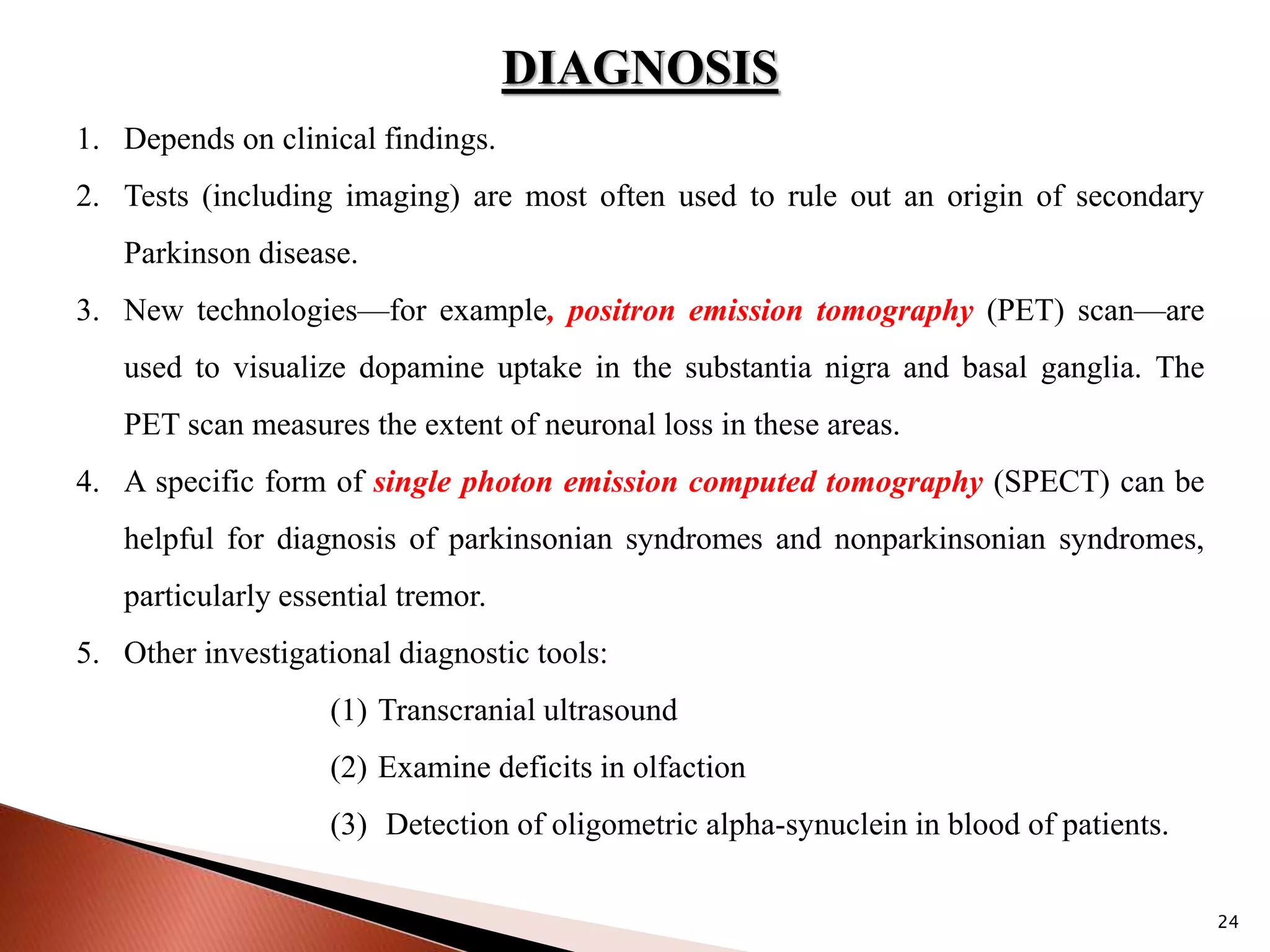 DIAGNOSIS

1. Depends on clinical findings.

2. Tests (including imaging) are most often used to rule out an origin of secondary Parkinson disease.

3. New technologies—for example, positron emission tomography (PET) scan—are used to visualize dopamine uptake in the substantia nigra and basal ganglia. The PET scan measures the extent of neuronal loss in these areas.

4. A specific form of single photon emission computed tomography (SPECT) can be helpful for diagnosis of parkinsonian syndromes and nonparkinsonian syndromes, particularly essential tremor.

5. Other investigational diagnostic tools:

(1) Transcranial ultrasound

(2) Examine deficits in olfaction

(3) Detection of oligometric alpha-synuclein in blood of patients.

24